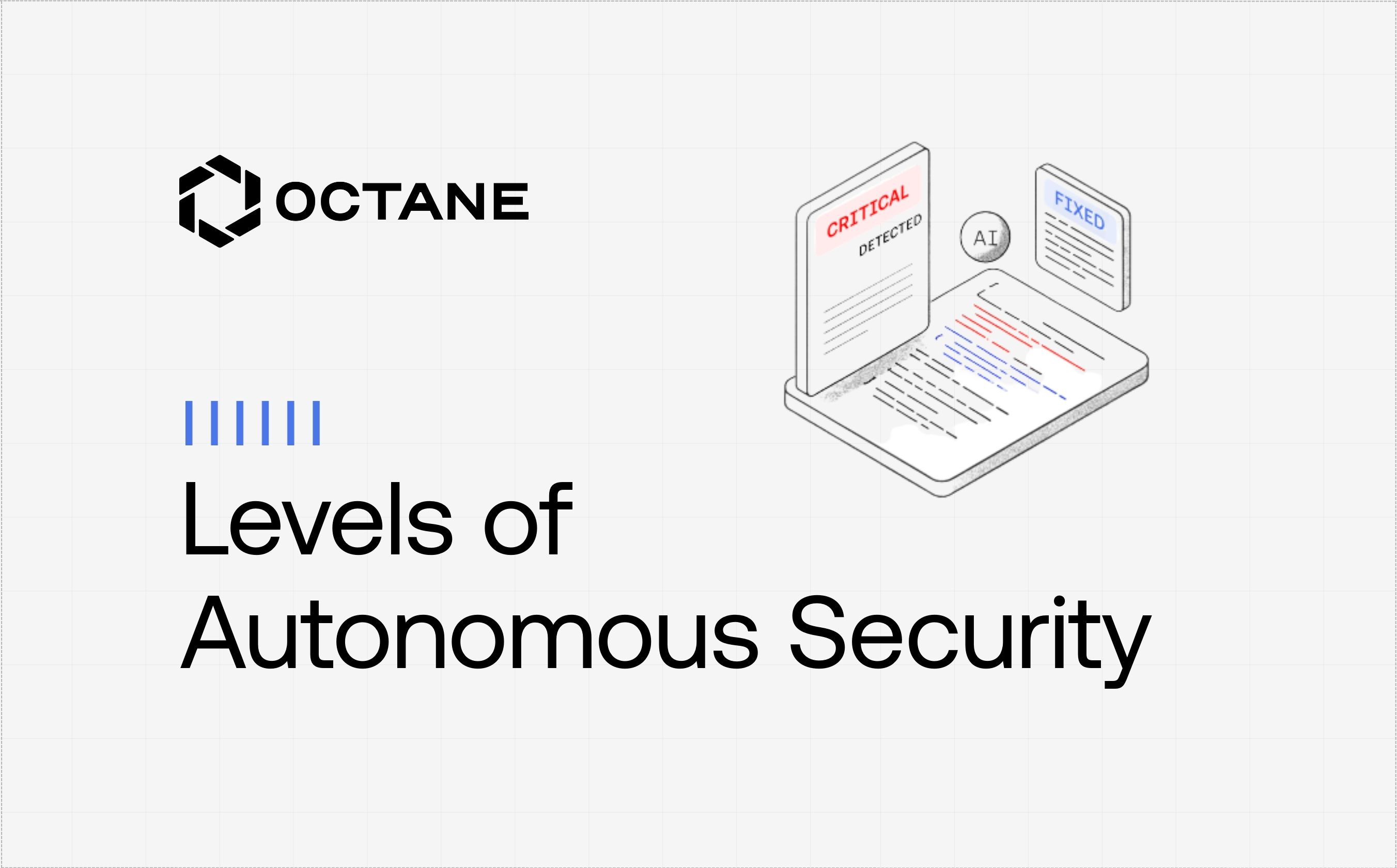 OCTANE

CRITICAL
DETECTED

AI

FIXED

Levels of
Autonomous Security